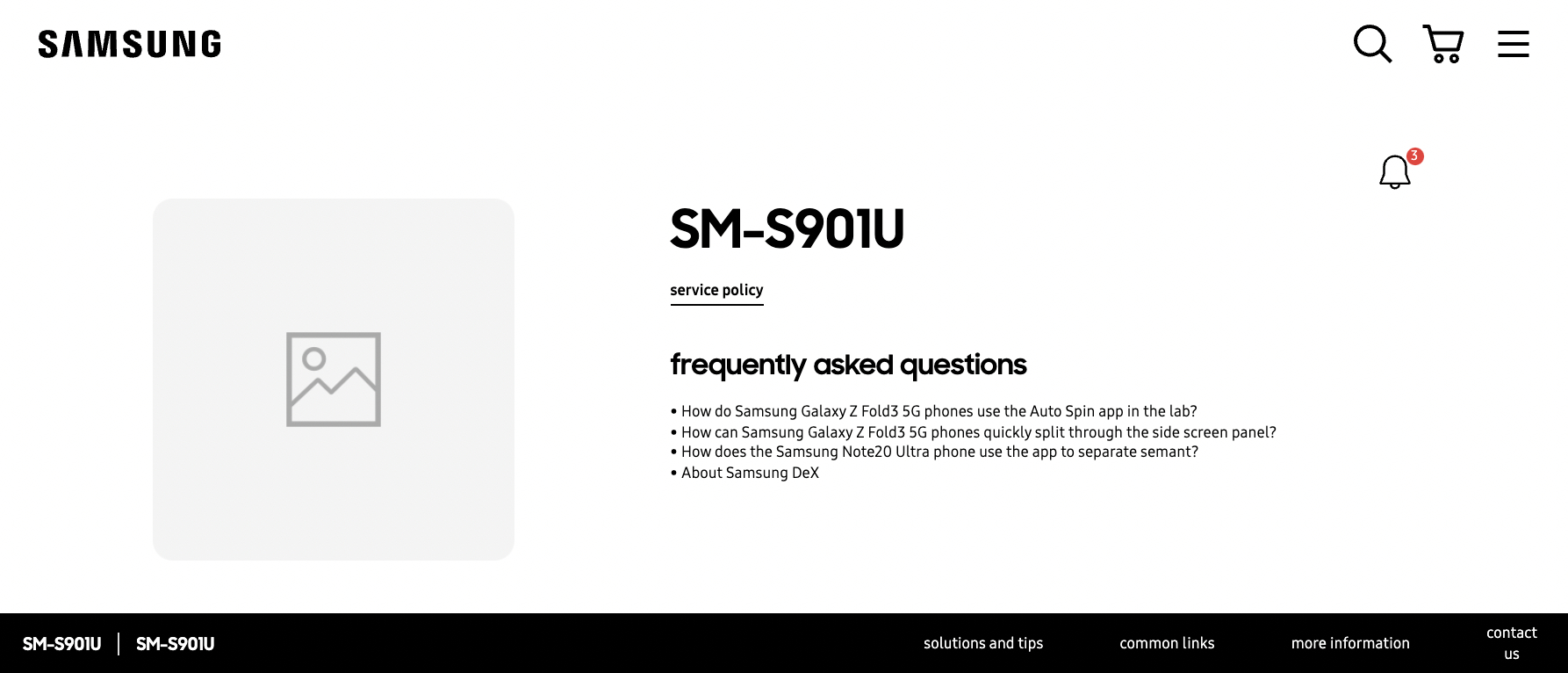 SAMSUNG

3

SM-S901U

service policy

frequently asked questions

• How do Samsung Galaxy Z Fold3 5G phones use the Auto Spin app in the lab?
• How can Samsung Galaxy Z Fold3 5G phones quickly split through the side screen panel?
• How does the Samsung Note20 Ultra phone use the app to separate semant?
• About Samsung DeX

SM-S901U | SM-S901U

solutions and tips

common links

more information

contact us